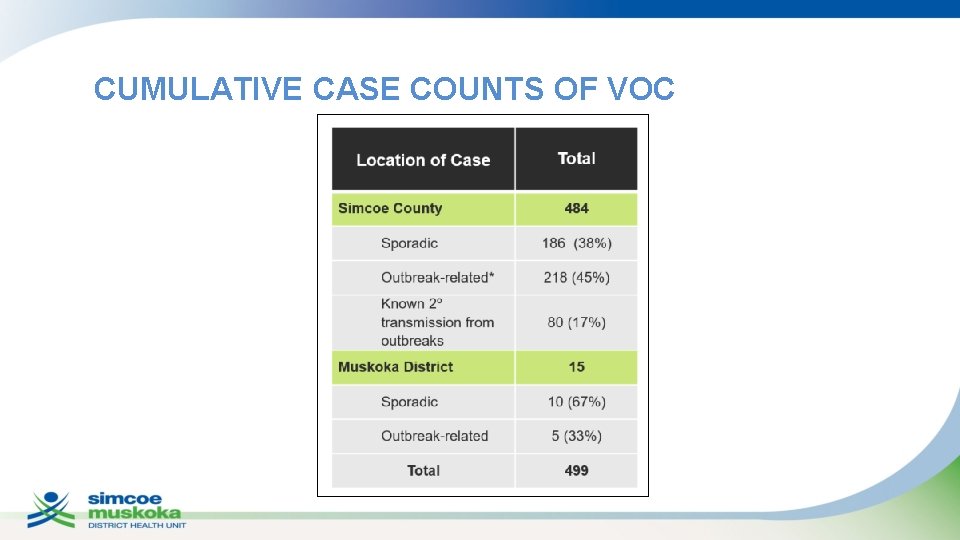 CUMULATIVE CASE COUNTS OF VOC

| Location of Case | Total |
|---|---|
| Simcoe County | 484 |
| Sporadic | 186 (38%) |
| Outbreak-related* | 218 (45%) |
| Known 2° transmission from outbreaks | 80 (17%) |
| Muskoka District | 15 |
| Sporadic | 10 (67%) |
| Outbreak-related | 5 (33%) |
| Total | 499 |

simcoe muskoka DISTRICT HEALTH UNIT